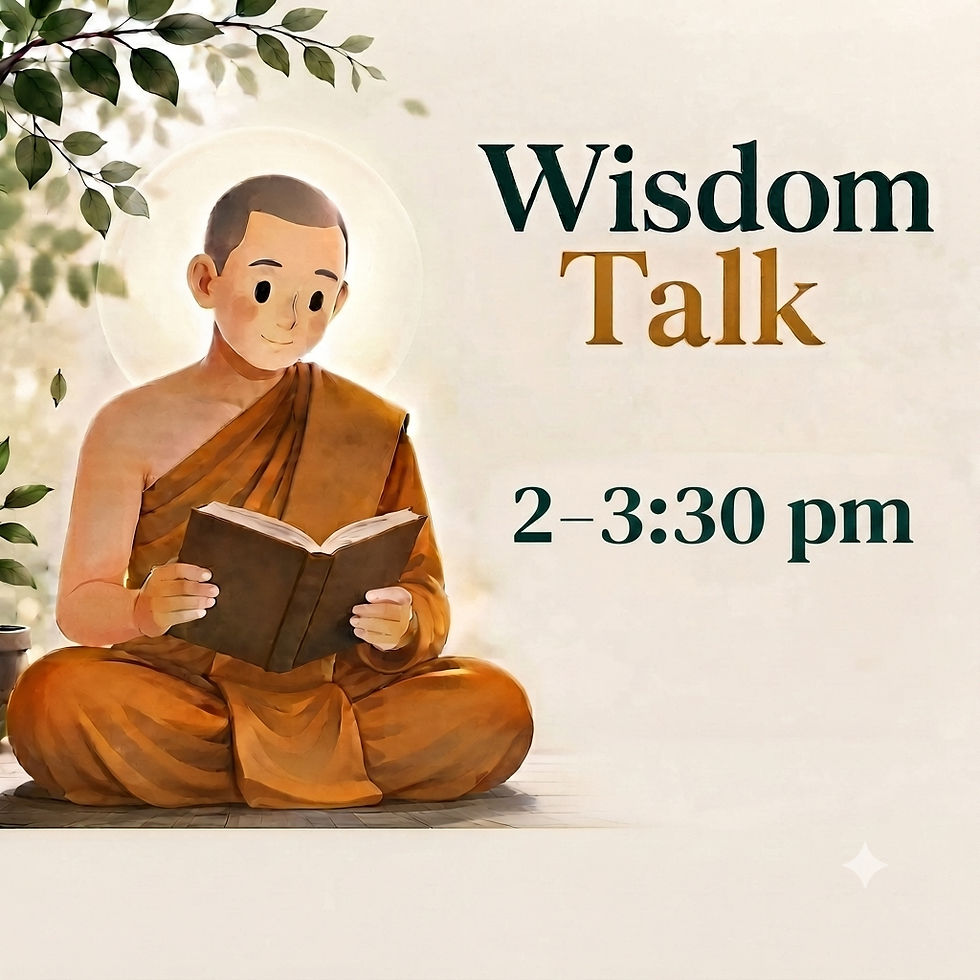 Wisdom
Talk

2–3:30 pm